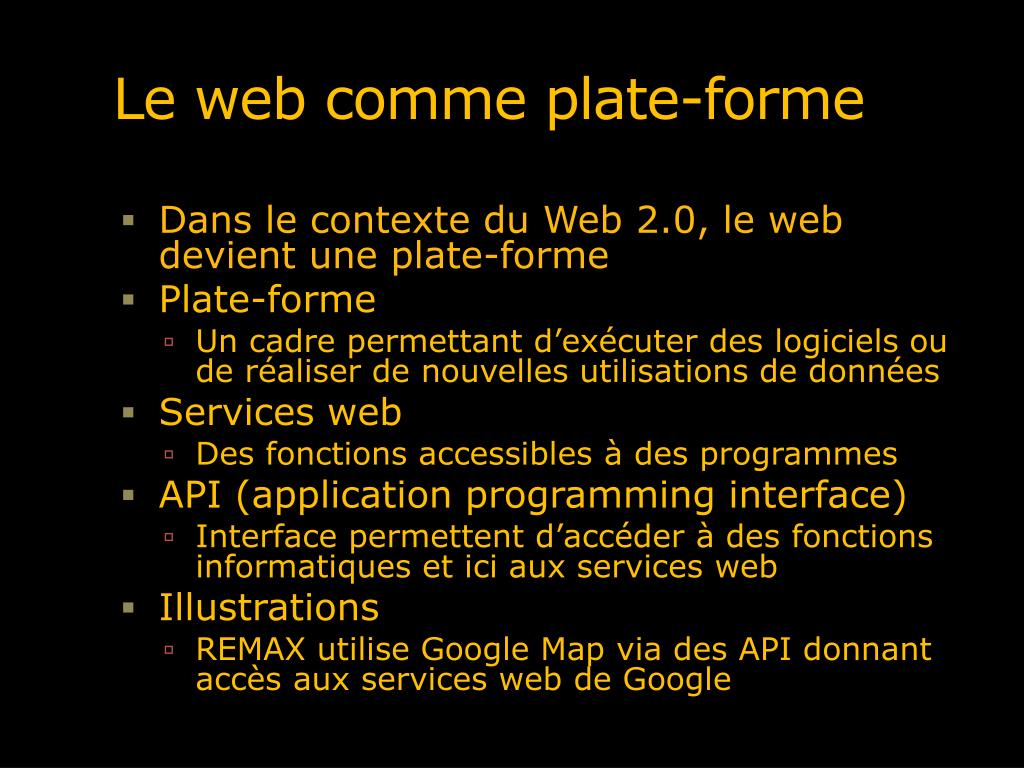 Le web comme plate-forme

- Dans le contexte du Web 2.0, le web devient une plate-forme
- Plate-forme
  - Un cadre permettant d’exécuter des logiciels ou de réaliser de nouvelles utilisations de données
- Services web
  - Des fonctions accessibles à des programmes
- API (application programming interface)
  - Interface permettent d’accéder à des fonctions informatiques et ici aux services web
- Illustrations
  - REMAX utilise Google Map via des API donnant accès aux services web de Google